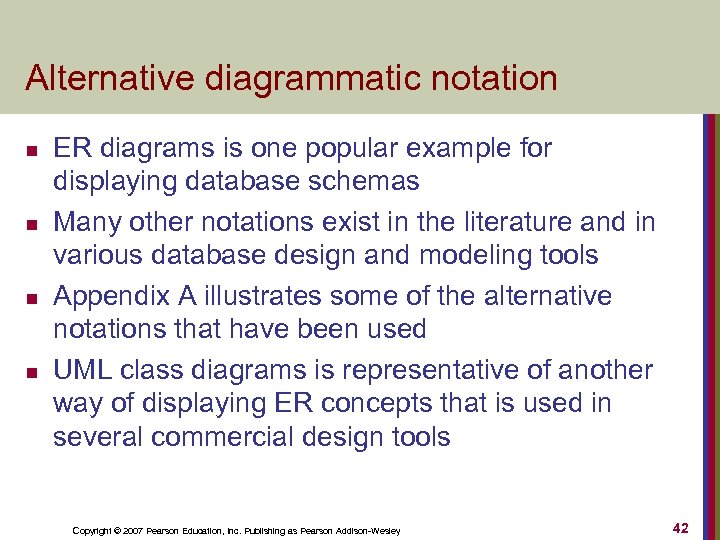 Alternative diagrammatic notation

- ER diagrams is one popular example for displaying database schemas
- Many other notations exist in the literature and in various database design and modeling tools
- Appendix A illustrates some of the alternative notations that have been used
- UML class diagrams is representative of another way of displaying ER concepts that is used in several commercial design tools

Copyright © 2007 Pearson Education, Inc. Publishing as Pearson Addison-Wesley

42